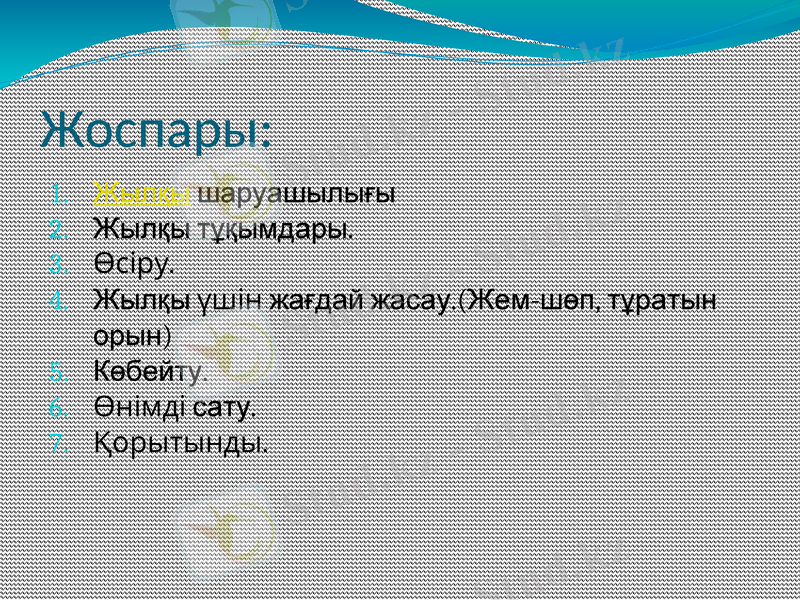 Жоспары:

1. Жылқы шаруашылығы
2. Жылқы тұқымдары.
3. Өсіру.
4. Жылқы үшін жағдай жасау.(Жем-шөп, тұратын орын)
5. Көбейту.
6. Өнімді сату.
7. Қорытынды.